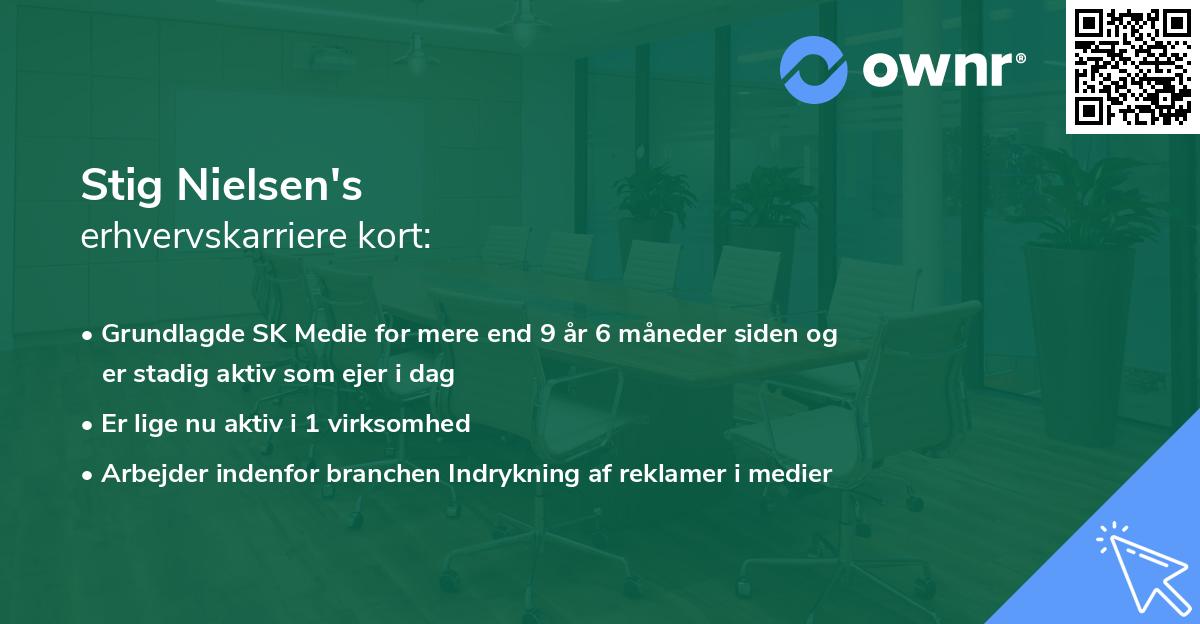 ownr®

Stig Nielsen's
erhvervskarriere kort:

• Grundlagde SK Medie for mere end 9 år 6 måneder siden og er stadig aktiv som ejer i dag
• Er lige nu aktiv i 1 virksomhed
• Arbejder indenfor branchen Indrykning af reklamer i medier